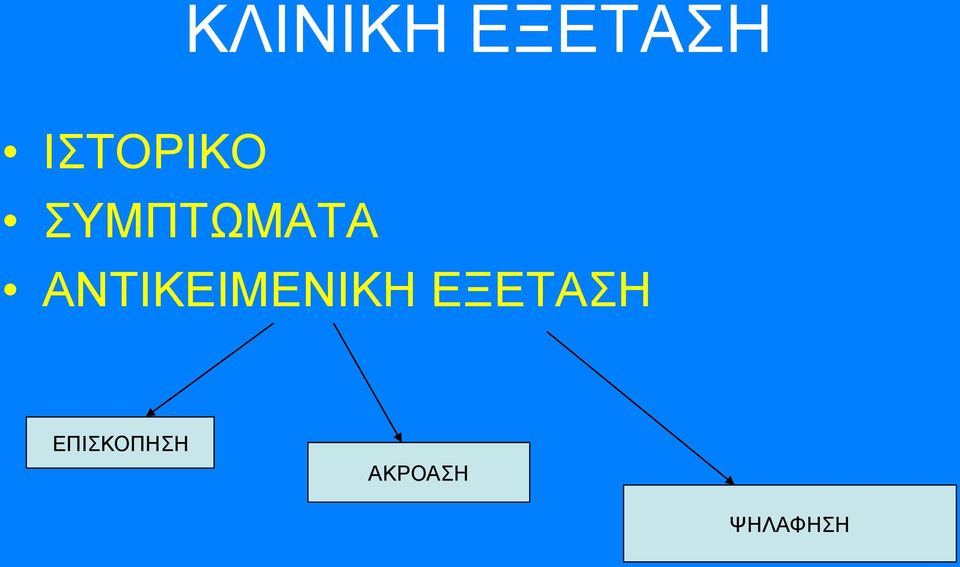 ΚΛΙΝΙΚΗ ΕΞΕΤΑΣΗ

• ΙΣΤΟΡΙΚΟ
• ΣΥΜΠΤΩΜΑΤΑ
• ΑΝΤΙΚΕΙΜΕΝΙΚΗ ΕΞΕΤΑΣΗ

ΕΠΙΣΚΟΠΗΣΗ

ΑΚΡΟΑΣΗ

ΨΗΛΑΦΗΣΗ